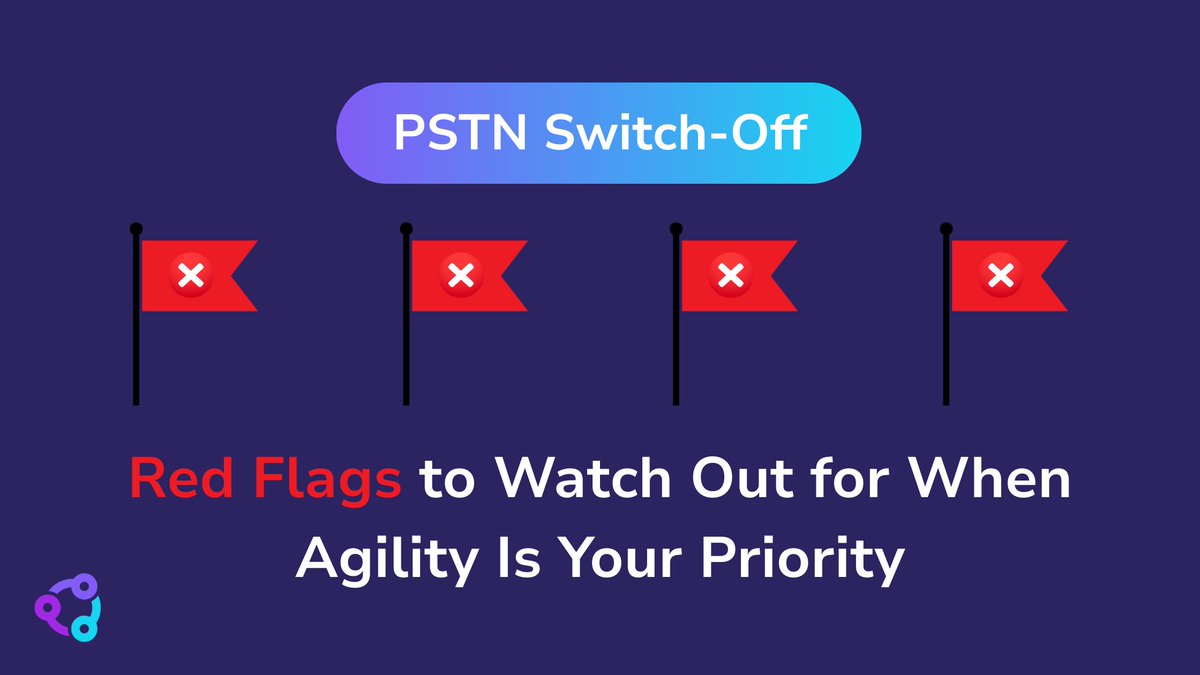 PSTN Switch-Off

Red Flags to Watch Out for When Agility Is Your Priority